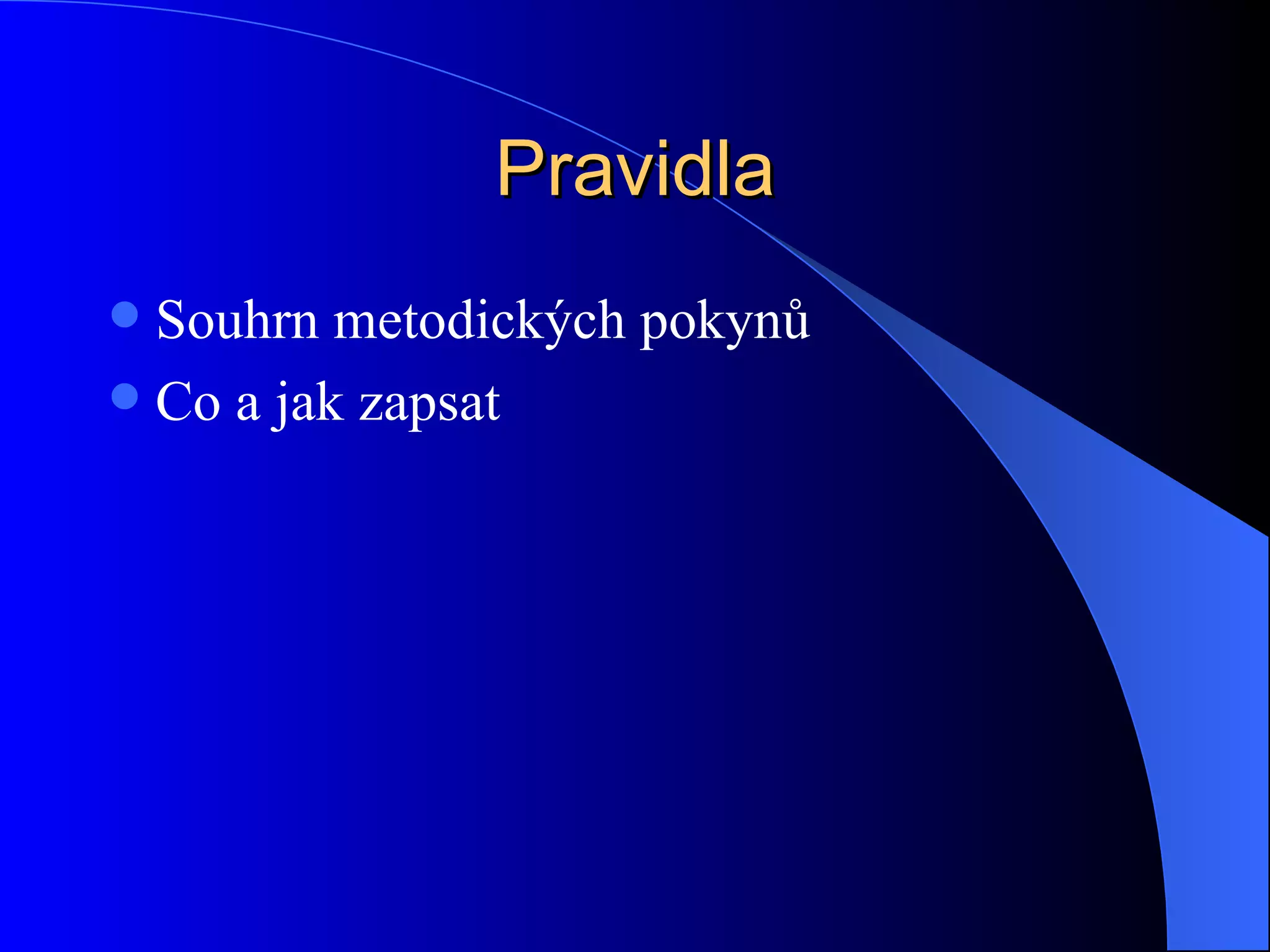 Pravidla

- Souhrn metodických pokynů
- Co a jak zapsat